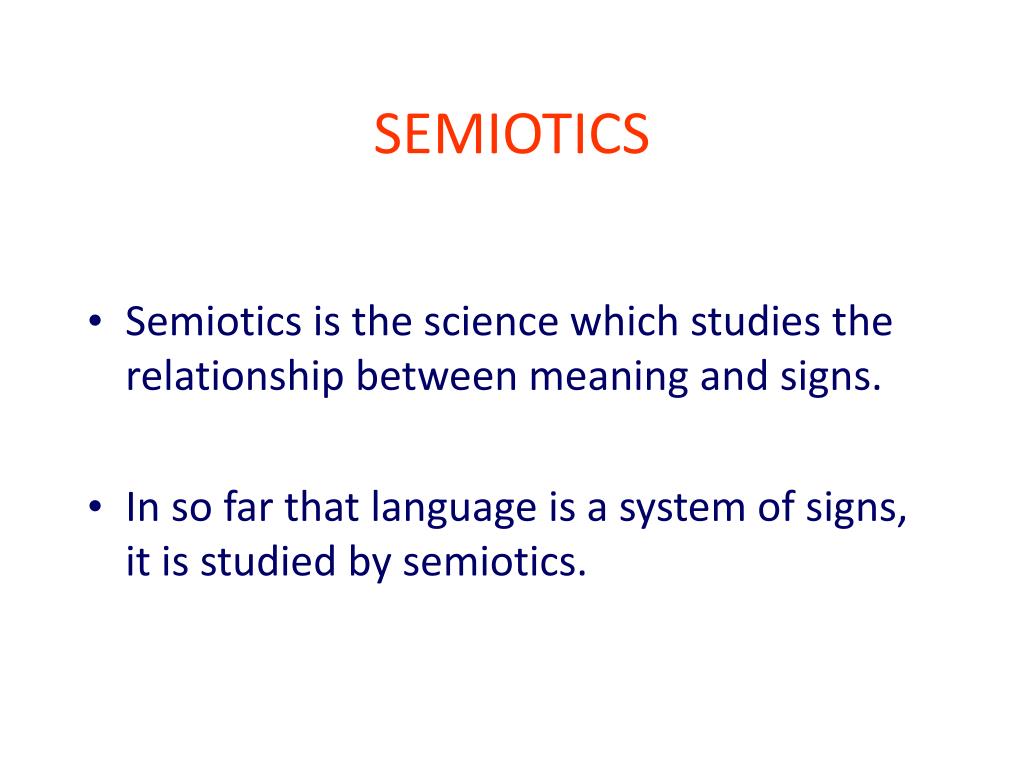 SEMIOTICS

• Semiotics is the science which studies the relationship between meaning and signs.

• In so far that language is a system of signs, it is studied by semiotics.